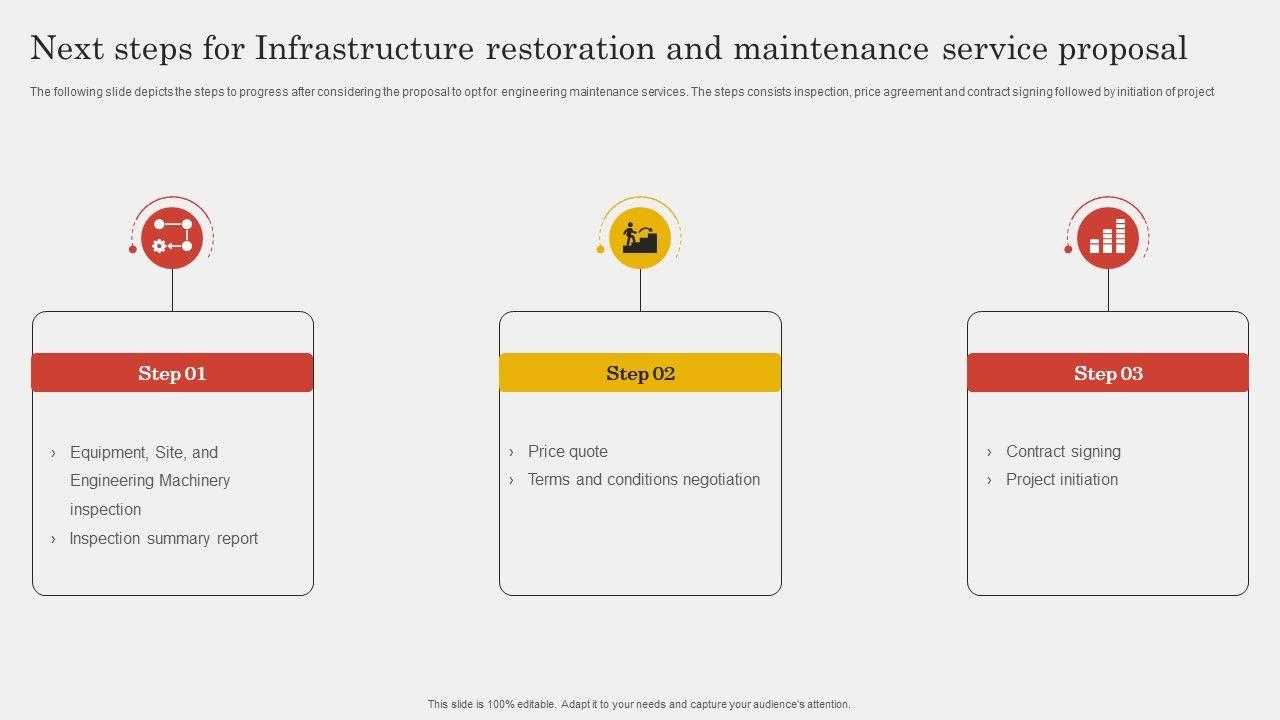 Next steps for Infrastructure restoration and maintenance service proposal

The following slide depicts the steps to progress after considering the proposal to opt for engineering maintenance services. The steps consists inspection, price agreement and contract signing followed by initiation of project

Step 01

› Equipment, Site, and Engineering Machinery inspection
› Inspection summary report

Step 02

› Price quote
› Terms and conditions negotiation

Step 03

› Contract signing
› Project initiation

This slide is 100% editable. Adapt it to your needs and capture your audience's attention.